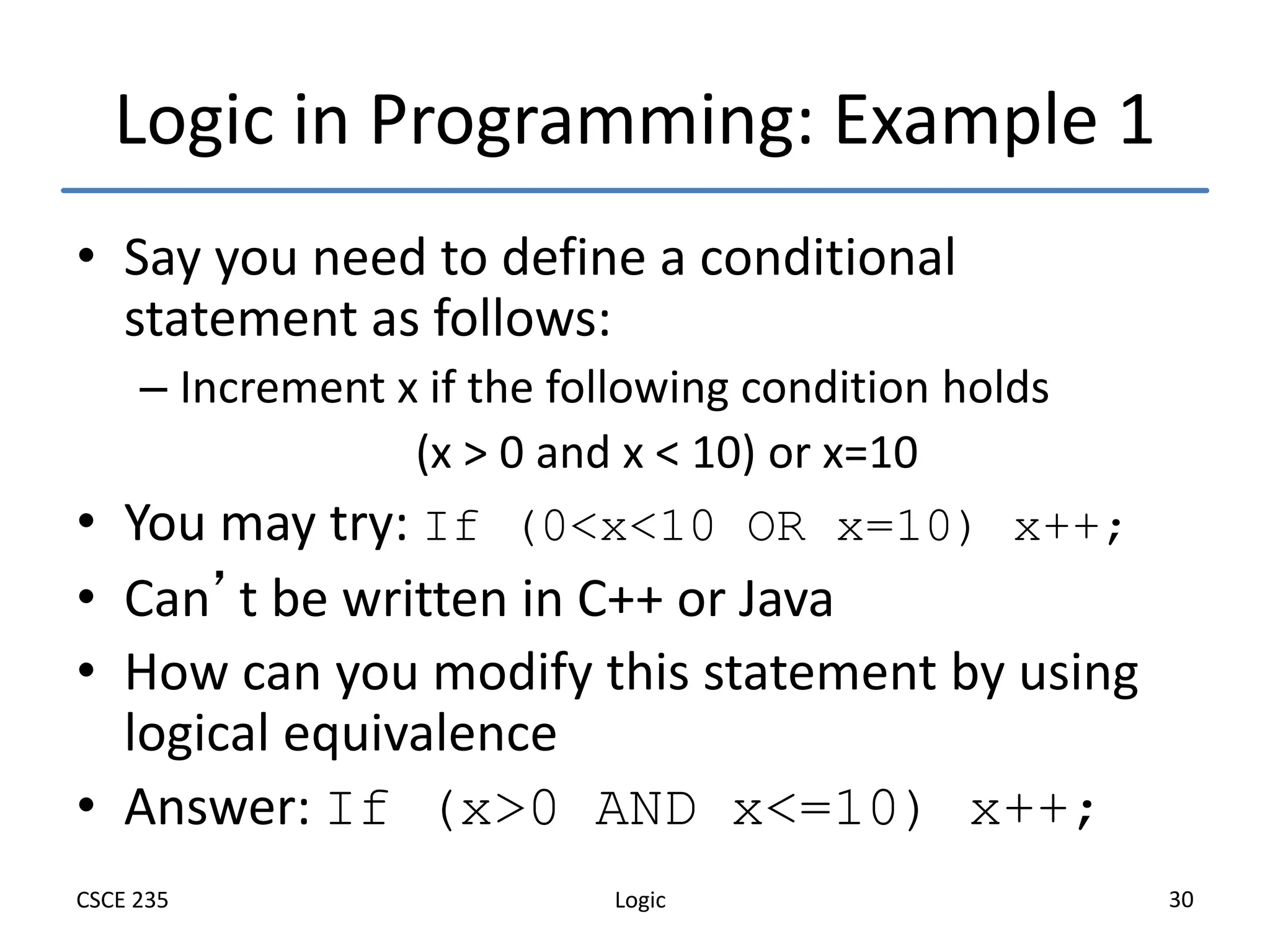 Logic in Programming: Example 1

• Say you need to define a conditional statement as follows:
– Increment x if the following condition holds
(x > 0 and x < 10) or x=10

• You may try: If (0<x<10 OR x=10) x++;

• Can’t be written in C++ or Java

• How can you modify this statement by using logical equivalence

• Answer: If (x>0 AND x<=10) x++;

CSCE 235 Logic 30